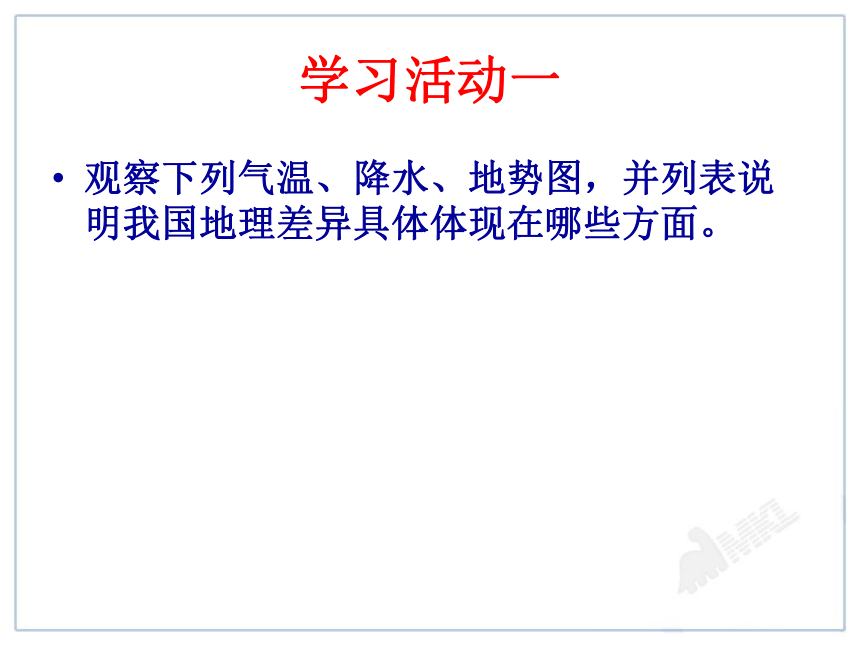 学习活动一

• 观察下列气温、降水、地势图，并列表说明我国地理差异具体体现在哪些方面。